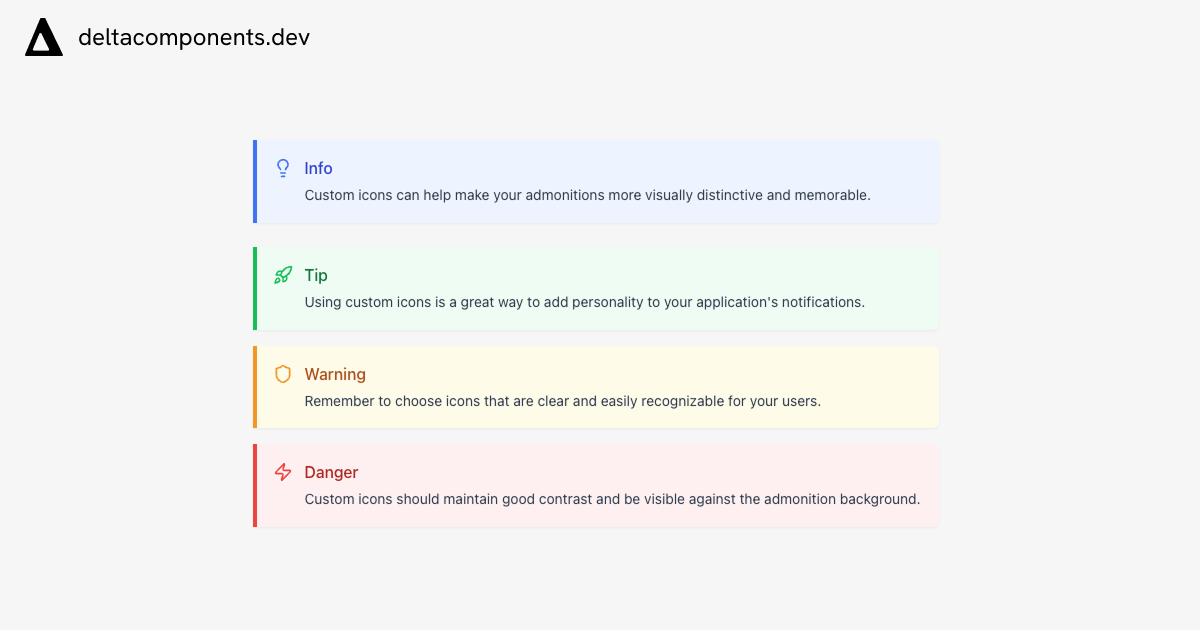 deltacomponents.dev

Info
Custom icons can help make your admonitions more visually distinctive and memorable.

Tip
Using custom icons is a great way to add personality to your application's notifications.

Warning
Remember to choose icons that are clear and easily recognizable for your users.

Danger
Custom icons should maintain good contrast and be visible against the admonition background.